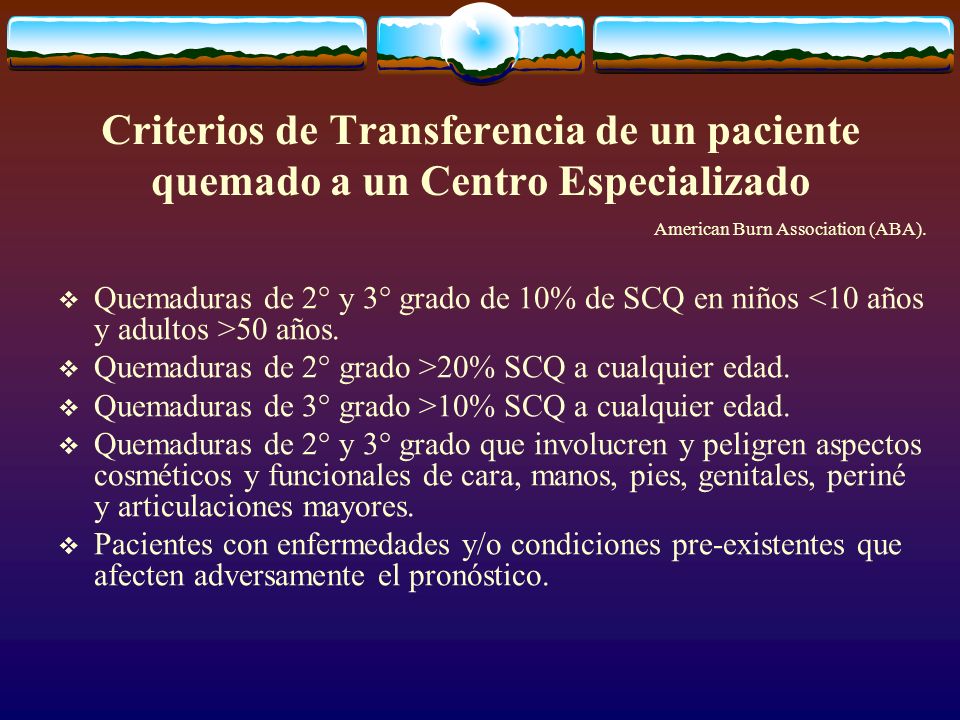 Criterios de Transferencia de un paciente quemado a un Centro Especializado

American Burn Association (ABA).

❖ Quemaduras de 2° y 3° grado de 10% de SCQ en niños <10 años y adultos >50 años.
❖ Quemaduras de 2° grado >20% SCQ a cualquier edad.
❖ Quemaduras de 3° grado >10% SCQ a cualquier edad.
❖ Quemaduras de 2° y 3° grado que involucren y peligren aspectos cosméticos y funcionales de cara, manos, pies, genitales, periné y articulaciones mayores.
❖ Pacientes con enfermedades y/o condiciones pre-existentes que afecten adversamente el pronóstico.